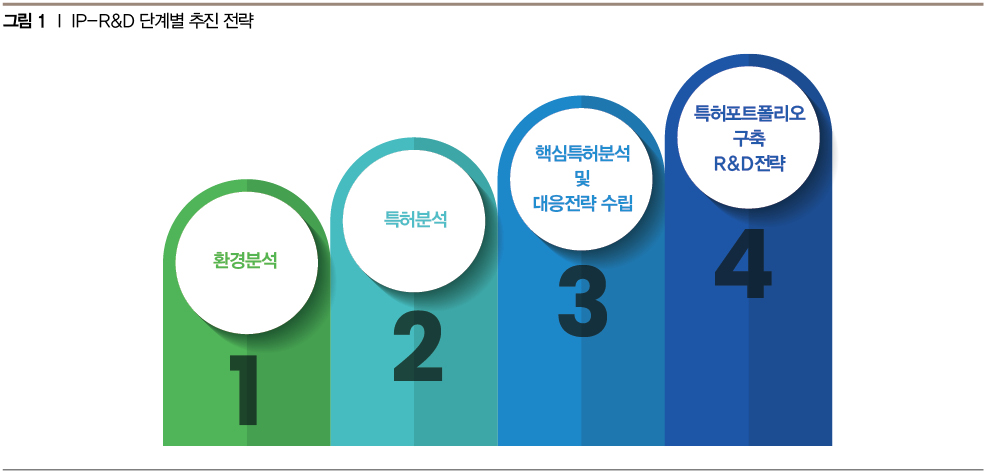 그림 1 | IP-R&D 단계별 추진 전략

환경분석

1

특허분석

2

핵심특허분석
및
대응전략 수립

3

특허포트폴리오
구축
R&D전략

4